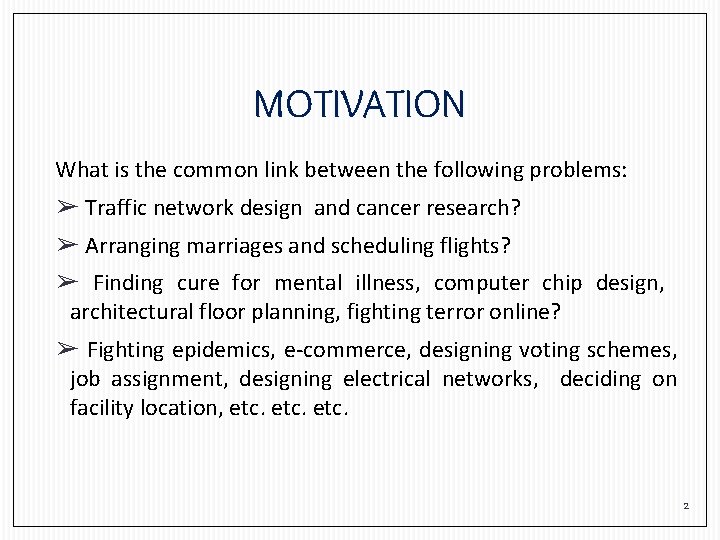 MOTIVATION

What is the common link between the following problems:

➢ Traffic network design and cancer research?

➢ Arranging marriages and scheduling flights?

➢ Finding cure for mental illness, computer chip design, architectural floor planning, fighting terror online?

➢ Fighting epidemics, e-commerce, designing voting schemes, job assignment, designing electrical networks, deciding on facility location, etc. etc. etc.

2